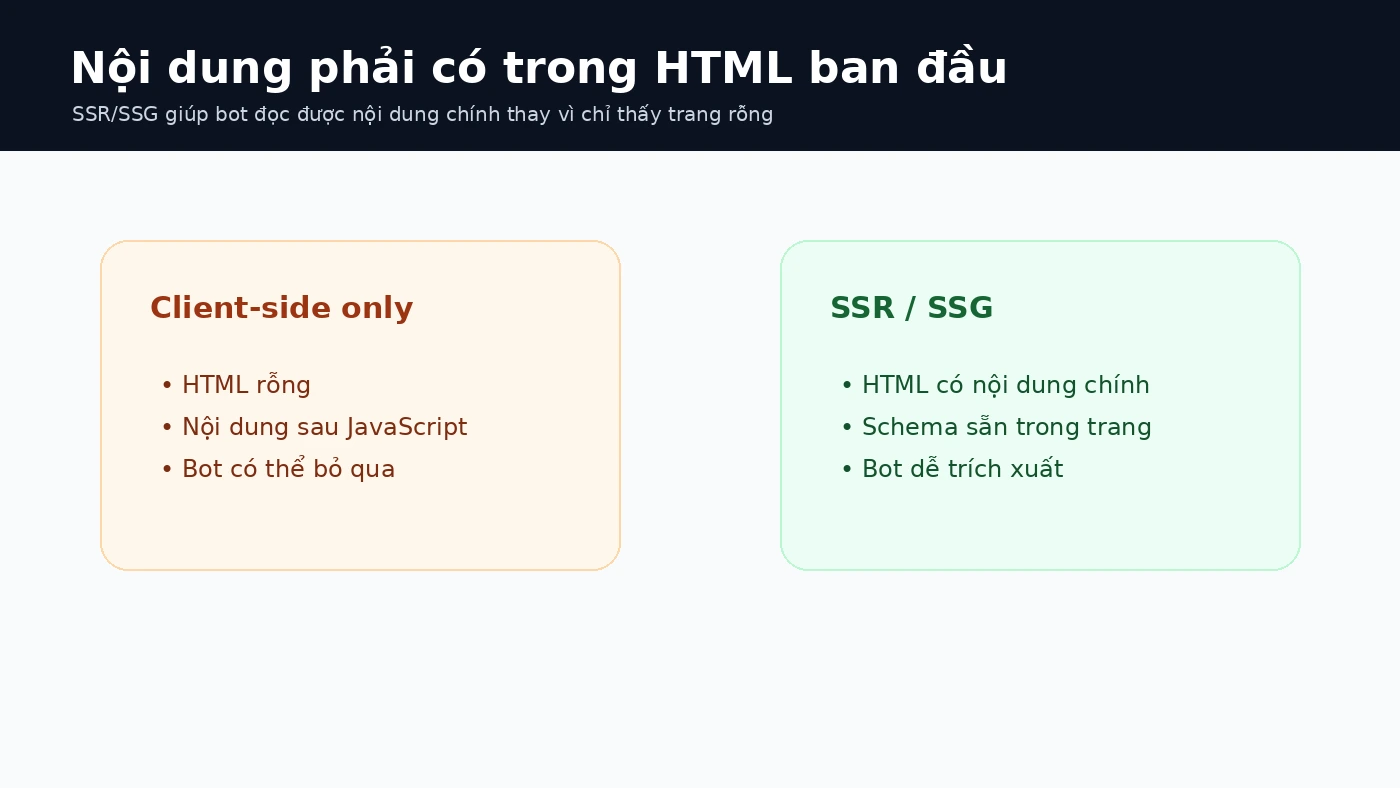 Nội dung phải có trong HTML ban đầu
SSR/SSG giúp bot đọc được nội dung chính thay vì chỉ thấy trang rỗng

Client-side only
• HTML rỗng
• Nội dung sau JavaScript
• Bot có thể bỏ qua

SSR / SSG
• HTML có nội dung chính
• Schema sẵn trong trang
• Bot dễ trích xuất